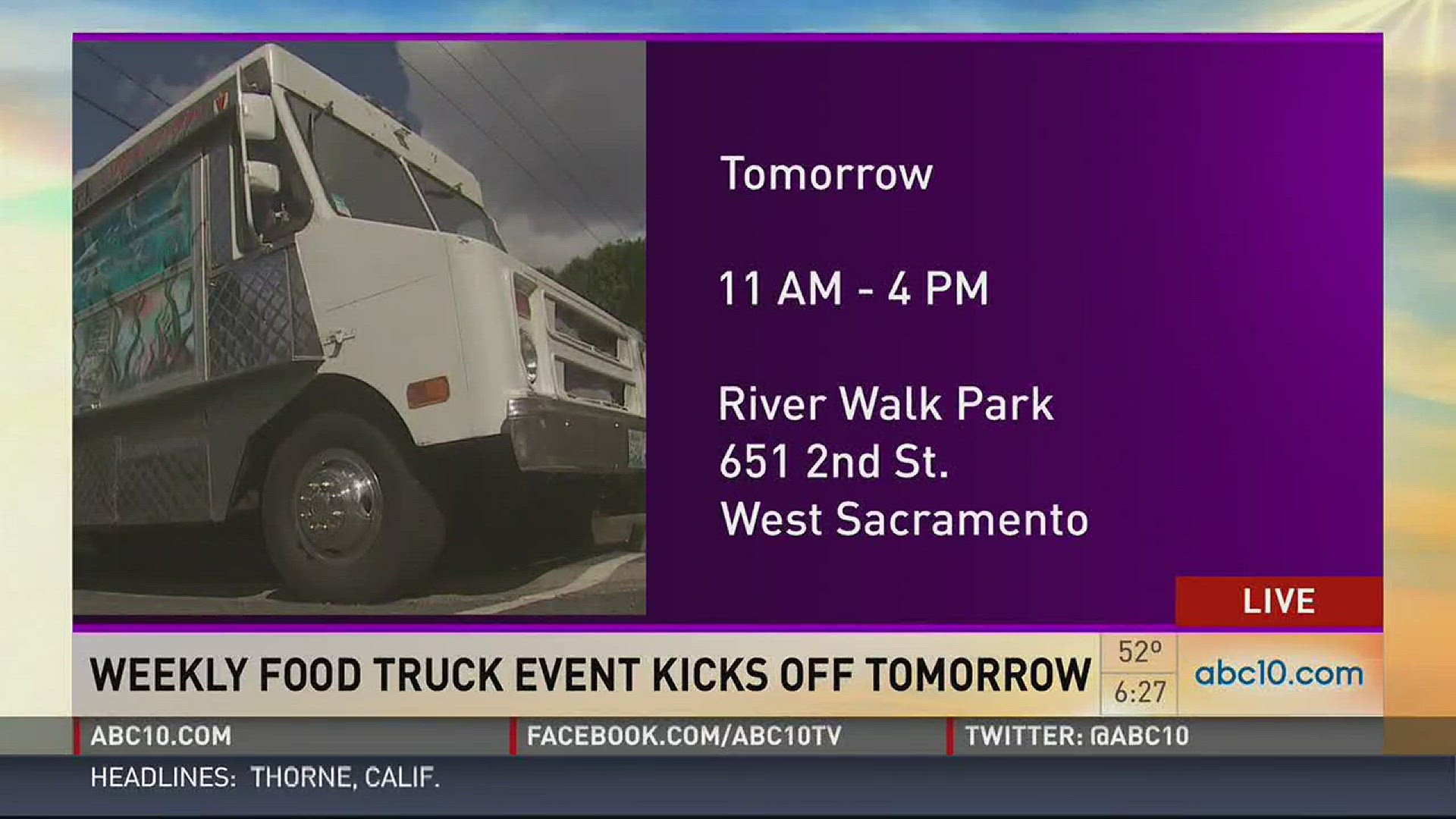 Tomorrow

11 AM - 4 PM

River Walk Park
651 2nd St.
West Sacramento

LIVE

WEEKLY FOOD TRUCK EVENT KICKS OFF TOMORROW

52°
6:27

abc10.com

ABC10.COM
FACEBOOK.COM/ABC10TV
TWITTER: @ABC10

HEADLINES: THORNE, CALIF.